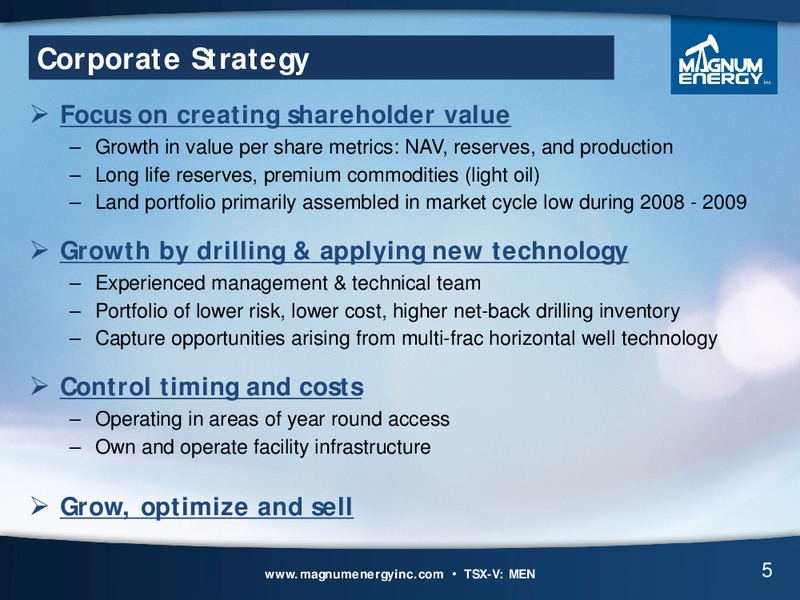 Corporate Strategy

MAGNUM ENERGY inc.

➢ Focus on creating shareholder value
– Growth in value per share metrics: NAV, reserves, and production
– Long life reserves, premium commodities (light oil)
– Land portfolio primarily assembled in market cycle low during 2008 - 2009

➢ Growth by drilling & applying new technology
– Experienced management & technical team
– Portfolio of lower risk, lower cost, higher net-back drilling inventory
– Capture opportunities arising from multi-frac horizontal well technology

➢ Control timing and costs
– Operating in areas of year round access
– Own and operate facility infrastructure

➢ Grow, optimize and sell

www.magnumenergyinc.com • TSX-V: MEN

5